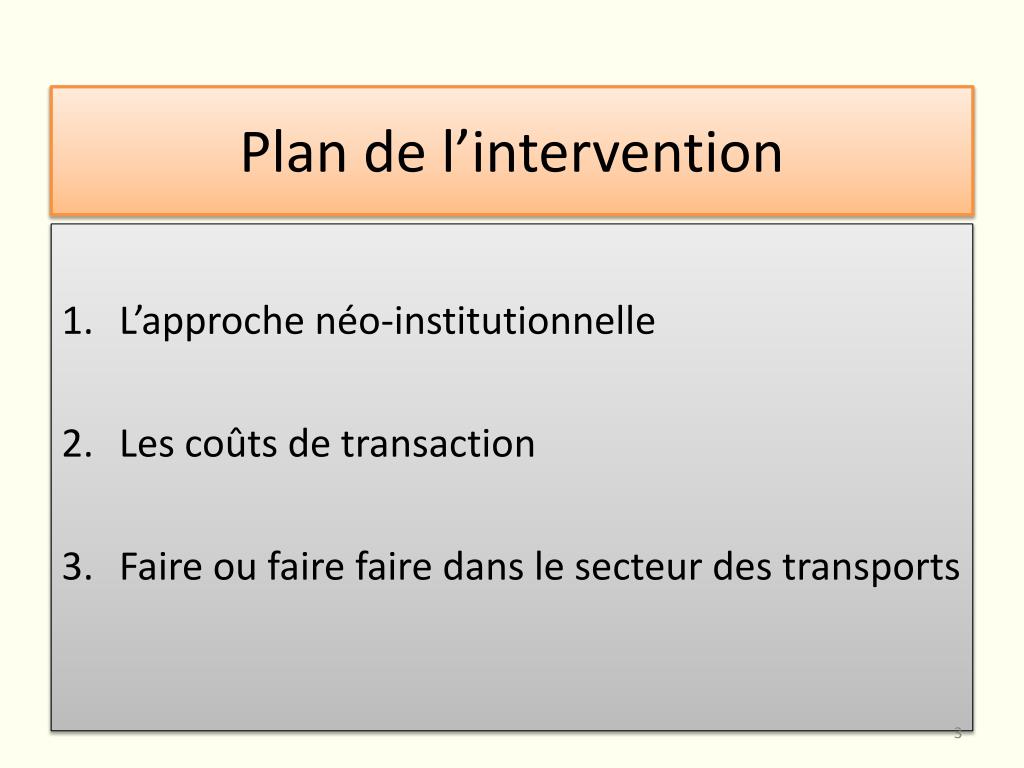 Plan de l’intervention

1. L’approche néo-institutionnelle

2. Les coûts de transaction

3. Faire ou faire faire dans le secteur des transports

3